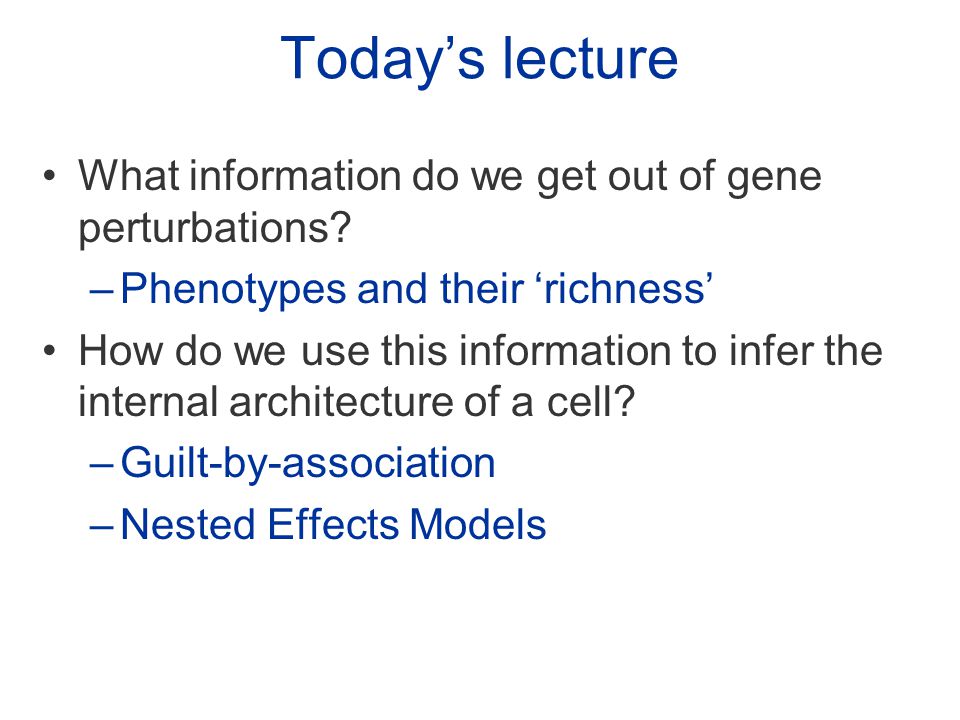 Today’s lecture

• What information do we get out of gene perturbations?
– Phenotypes and their ‘richness’
• How do we use this information to infer the internal architecture of a cell?
– Guilt-by-association
– Nested Effects Models